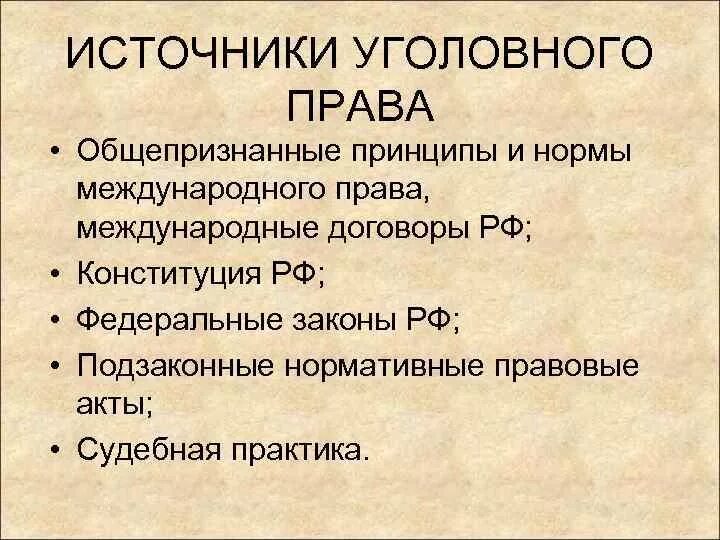 ИСТОЧНИКИ УГОЛОВНОГО ПРАВА

• Общепризнанные принципы и нормы международного права, международные договоры РФ;
• Конституция РФ;
• Федеральные законы РФ;
• Подзаконные нормативные правовые акты;
• Судебная практика.